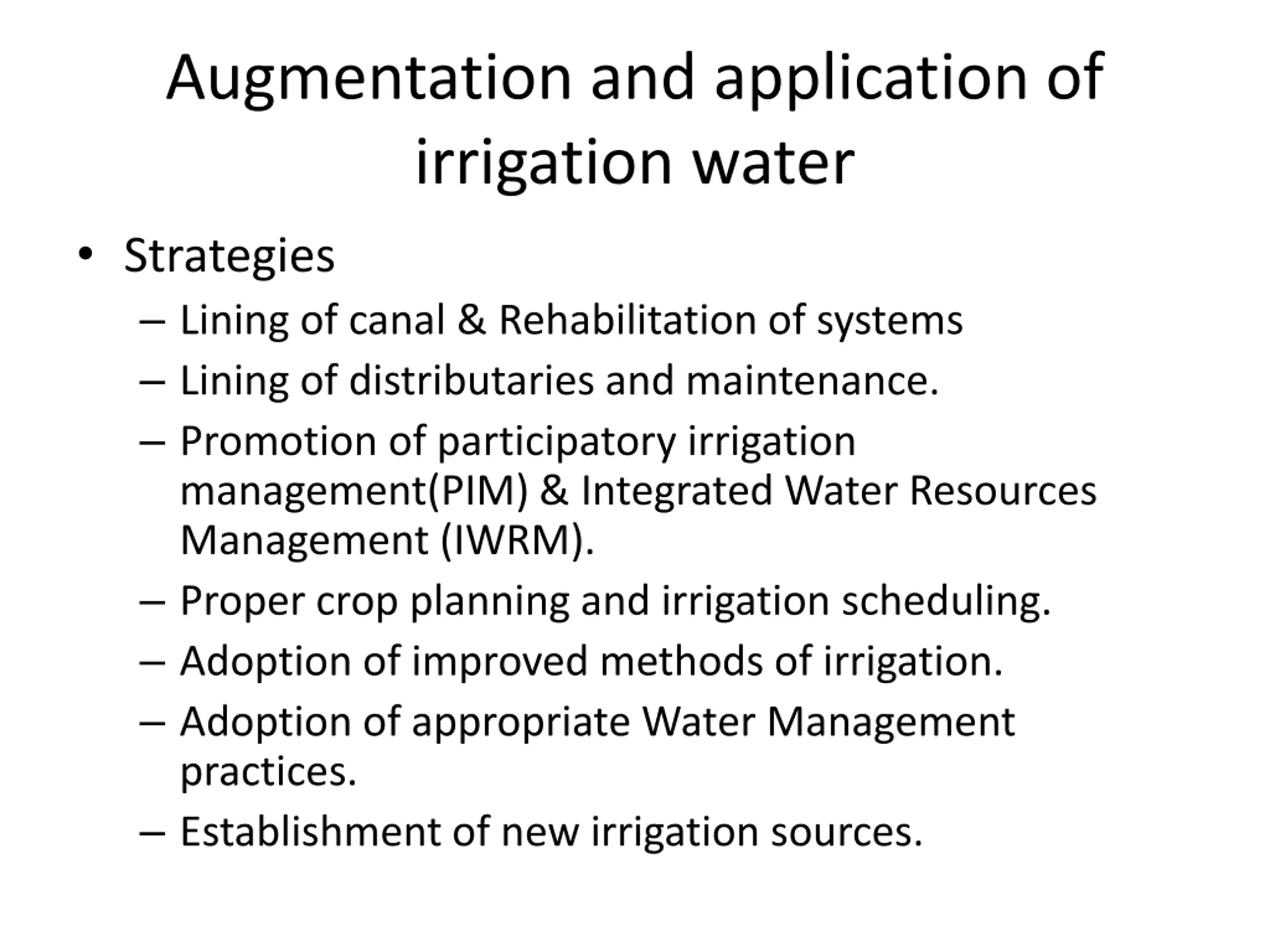 Augmentation and application of irrigation water

• Strategies
– Lining of canal & Rehabilitation of systems
– Lining of distributaries and maintenance.
– Promotion of participatory irrigation management(PIM) & Integrated Water Resources Management (IWRM).
– Proper crop planning and irrigation scheduling.
– Adoption of improved methods of irrigation.
– Adoption of appropriate Water Management practices.
– Establishment of new irrigation sources.